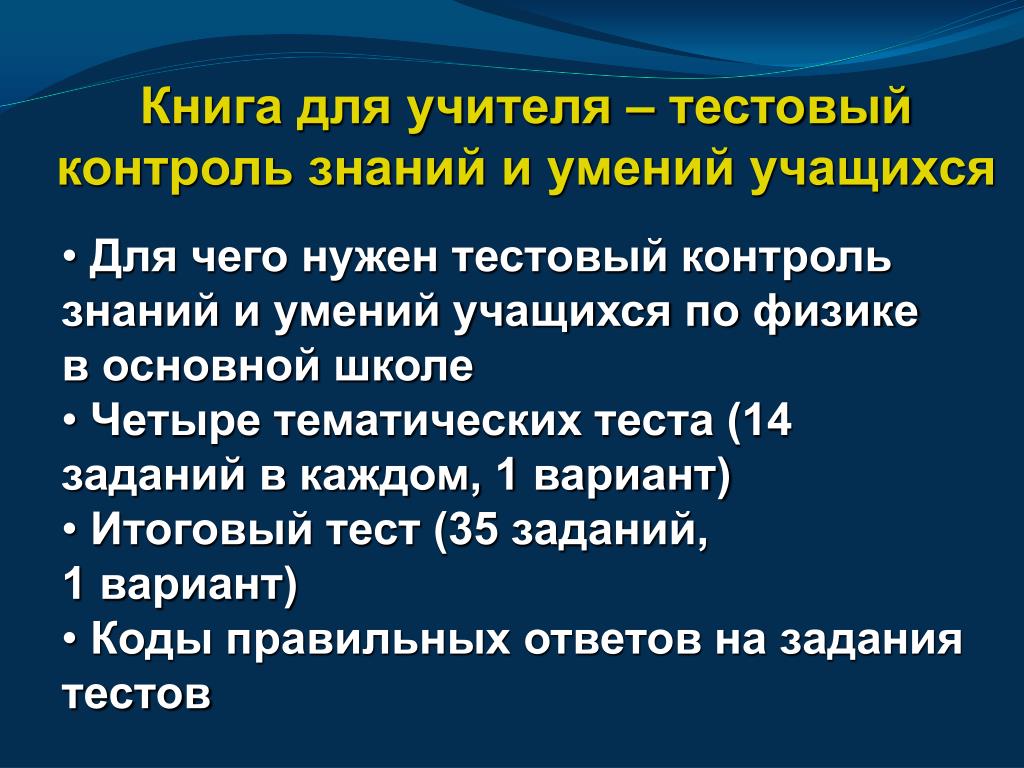 Книга для учителя – тестовый контроль знаний и умений учащихся

• Для чего нужен тестовый контроль знаний и умений учащихся по физике в основной школе
• Четыре тематических теста (14 заданий в каждом, 1 вариант)
• Итоговый тест (35 заданий, 1 вариант)
• Коды правильных ответов на задания тестов